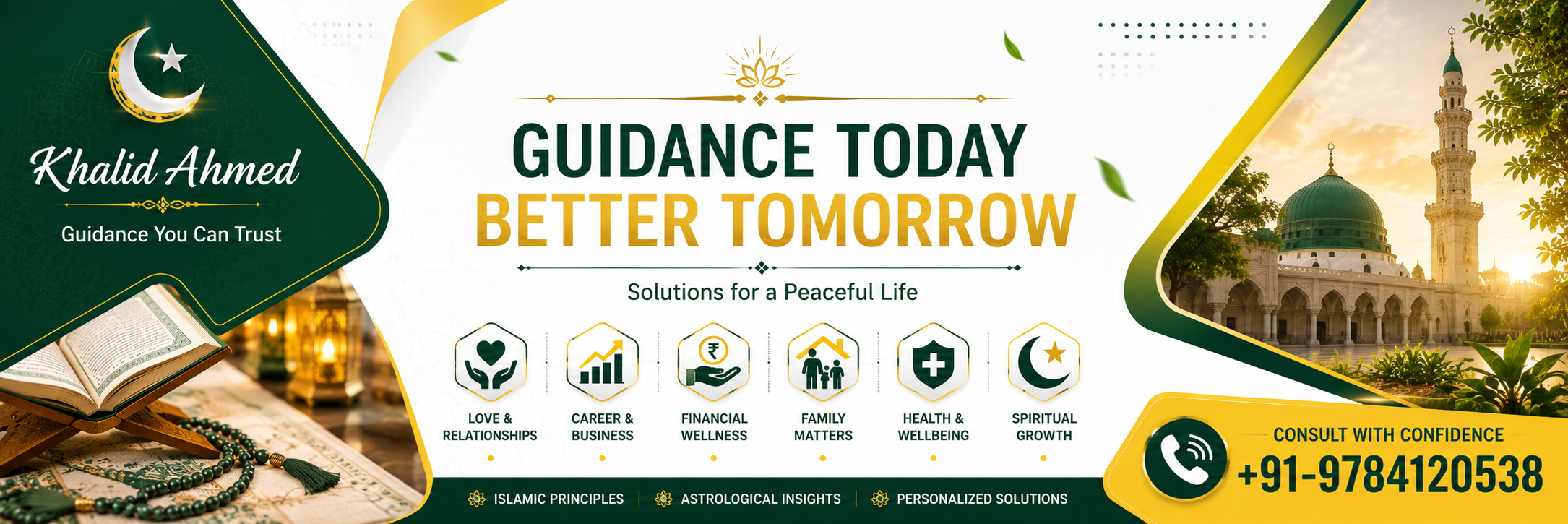 Khalid Ahmed

Guidance You Can Trust

GUIDANCE TODAY
BETTER TOMORROW

Solutions for a Peaceful Life

LOVE &
RELATIONSHIPS

CAREER &
BUSINESS

FINANCIAL
WELLNESS

FAMILY
MATTERS

HEALTH &
WELLBEING

SPIRITUAL
GROWTH

ISLAMIC PRINCIPLES | ASTROLOGICAL INSIGHTS | PERSONALIZED SOLUTIONS

CONSULT WITH CONFIDENCE
+91-9784120538